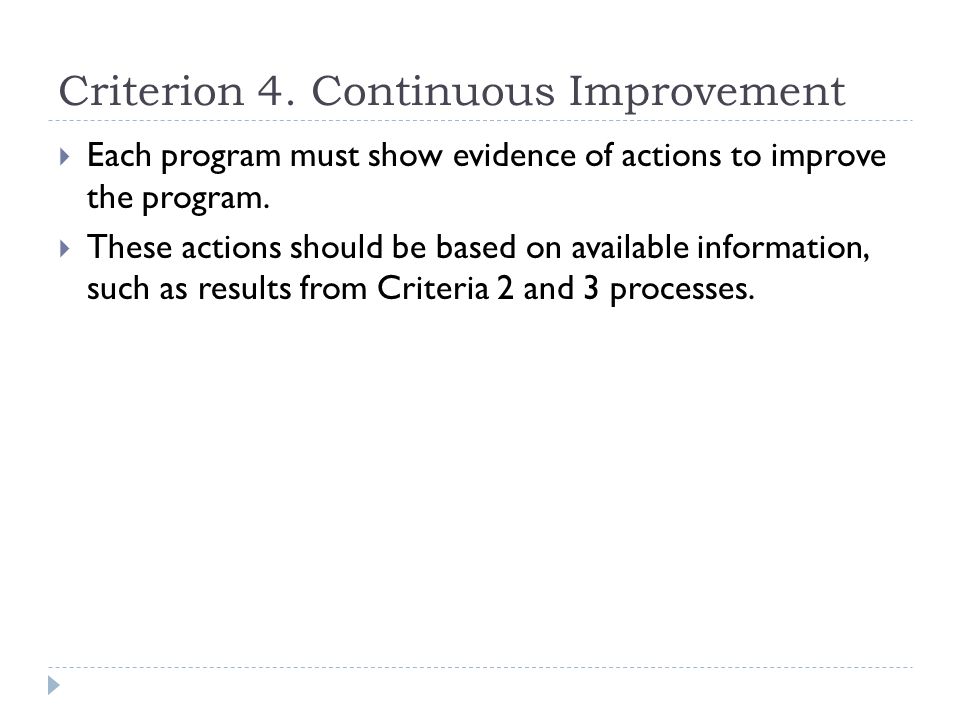 Criterion 4. Continuous Improvement

Each program must show evidence of actions to improve the program.

These actions should be based on available information, such as results from Criteria 2 and 3 processes.